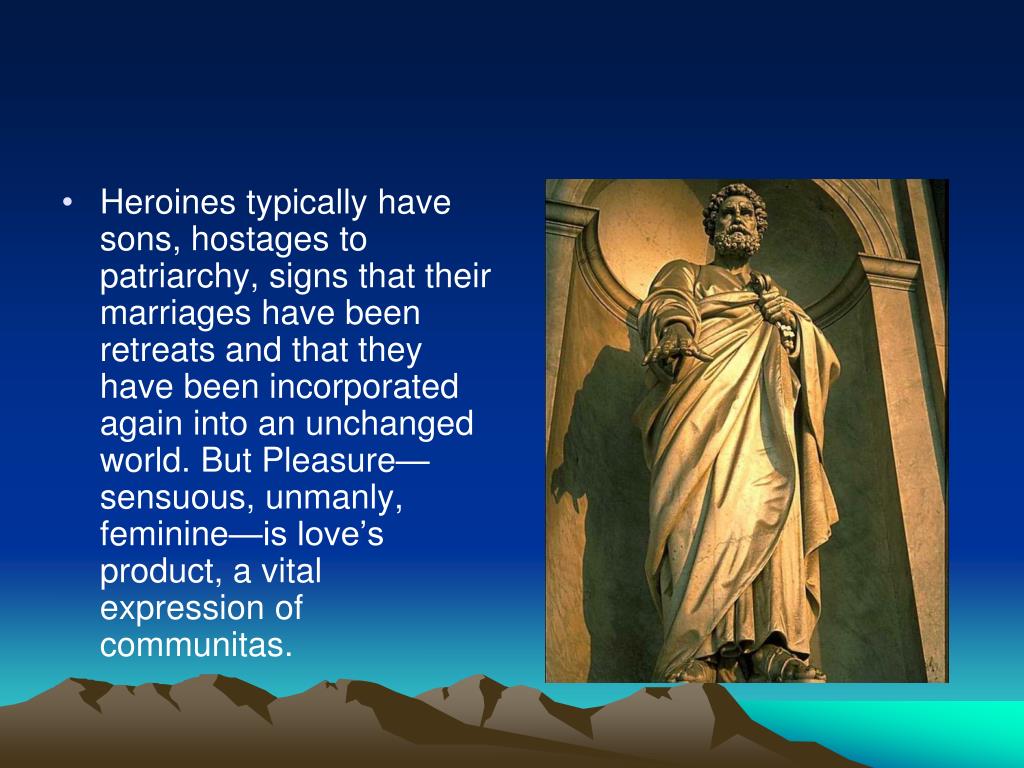 • Heroines typically have sons, hostages to patriarchy, signs that their marriages have been retreats and that they have been incorporated again into an unchanged world. But Pleasure—sensuous, unmanly, feminine—is love’s product, a vital expression of communitas.